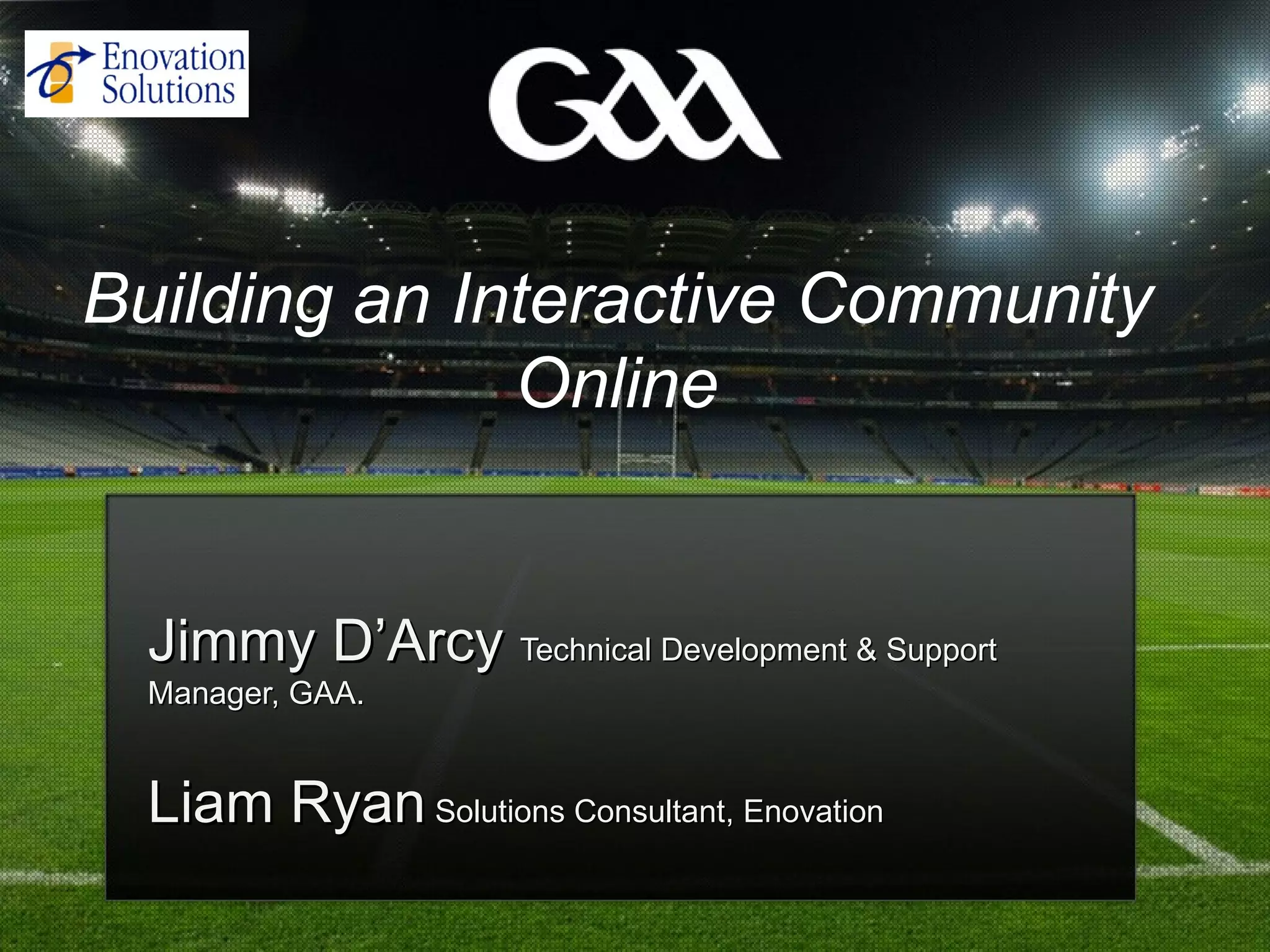 Enovation Solutions

GAA

Building an Interactive Community Online

Jimmy D’Arcy Technical Development & Support Manager, GAA.

Liam Ryan Solutions Consultant, Enovation